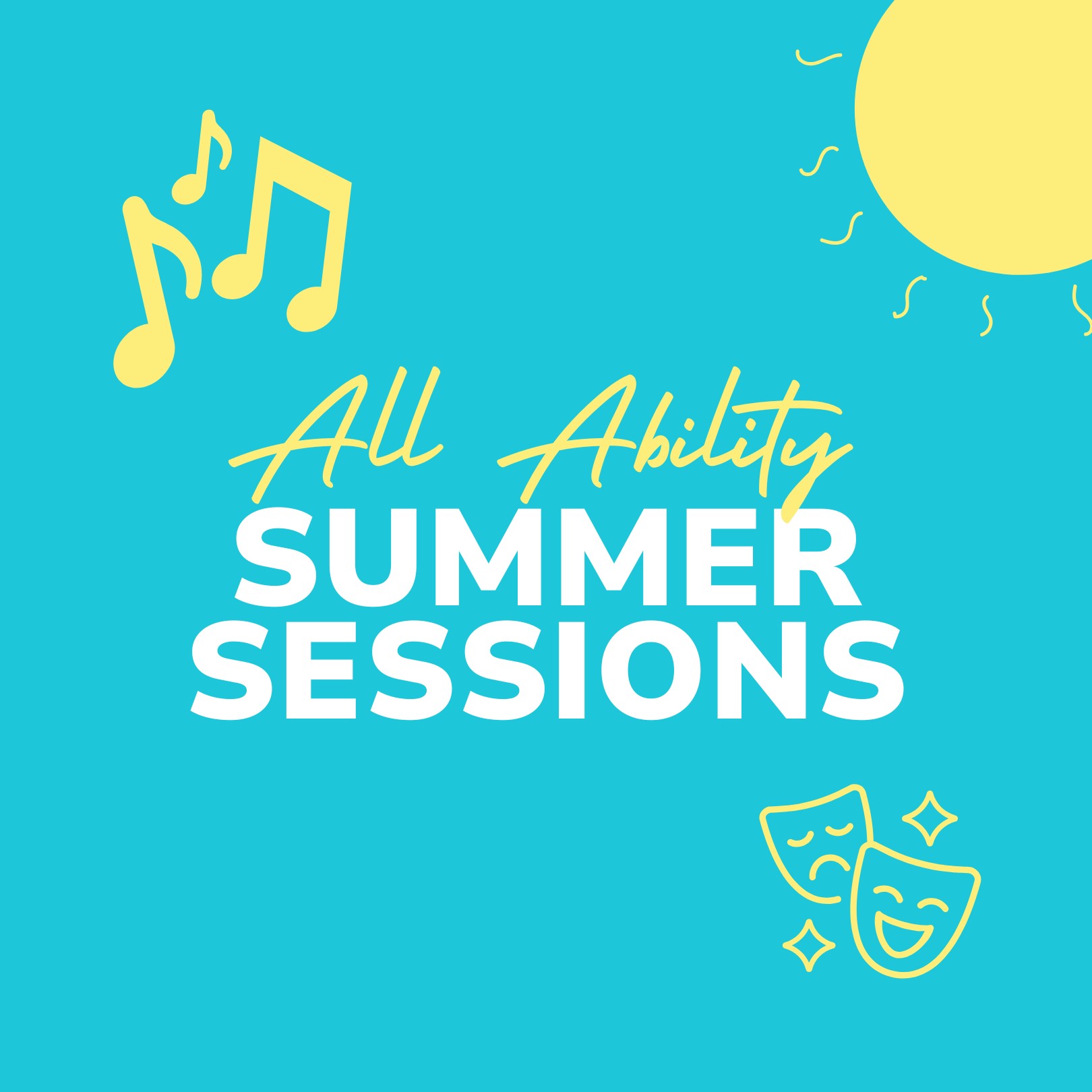 All Ability
SUMMER
SESSIONS